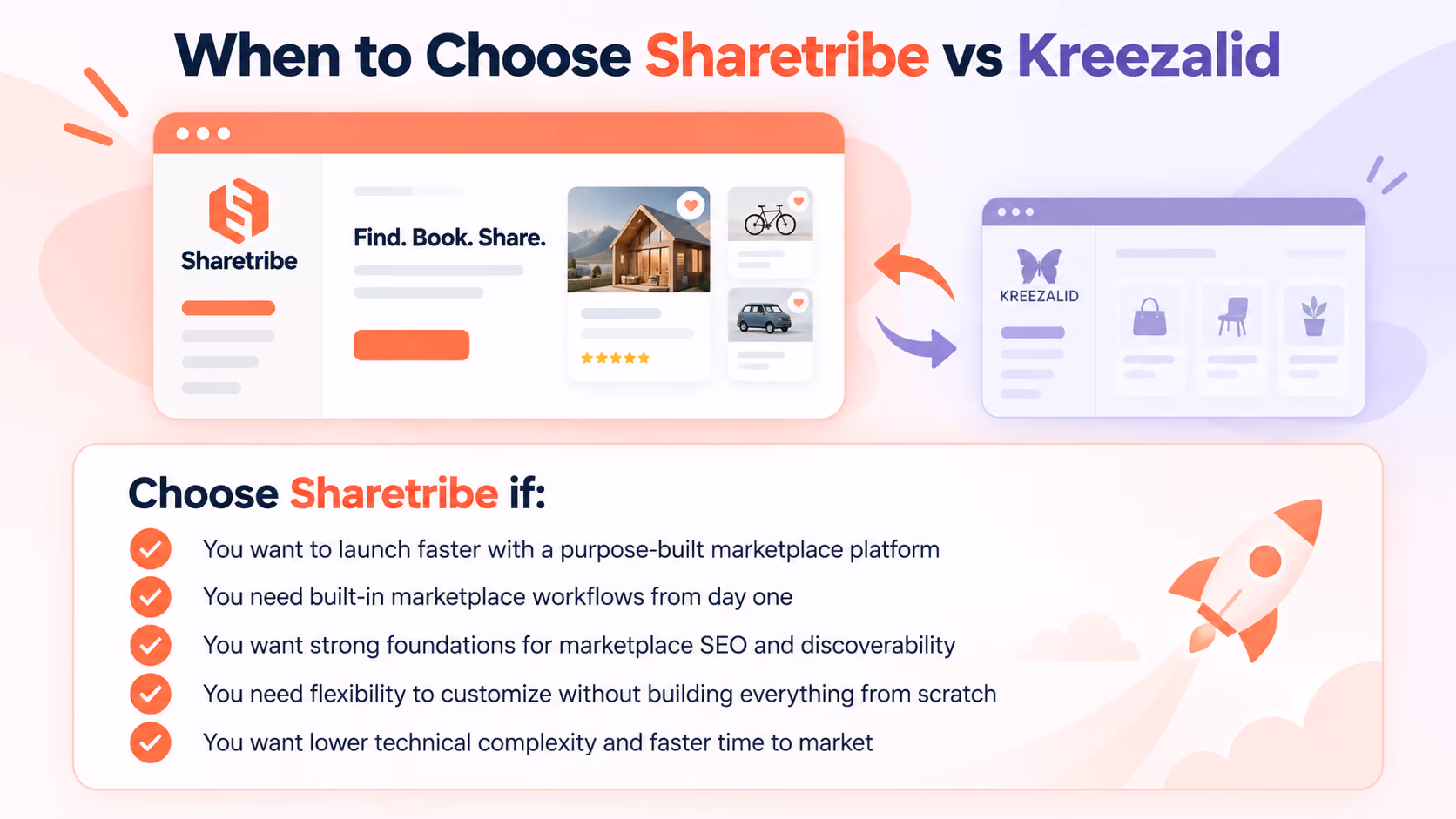 When to Choose Sharetribe vs Kreezalid

Sharetribe

Find. Book. Share.

KREEZALID

Choose Sharetribe if:

You want to launch faster with a purpose-built marketplace platform

You need built-in marketplace workflows from day one

You want strong foundations for marketplace SEO and discoverability

You need flexibility to customize without building everything from scratch

You want lower technical complexity and faster time to market